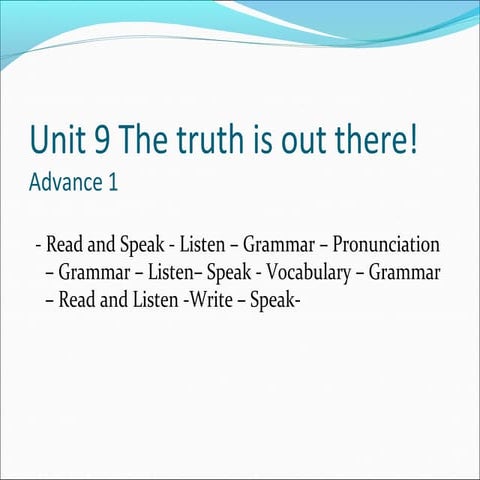 Unit 9 The truth is out there!
Advance 1

- Read and Speak - Listen – Grammar – Pronunciation – Grammar – Listen– Speak - Vocabulary – Grammar – Read and Listen -Write – Speak-